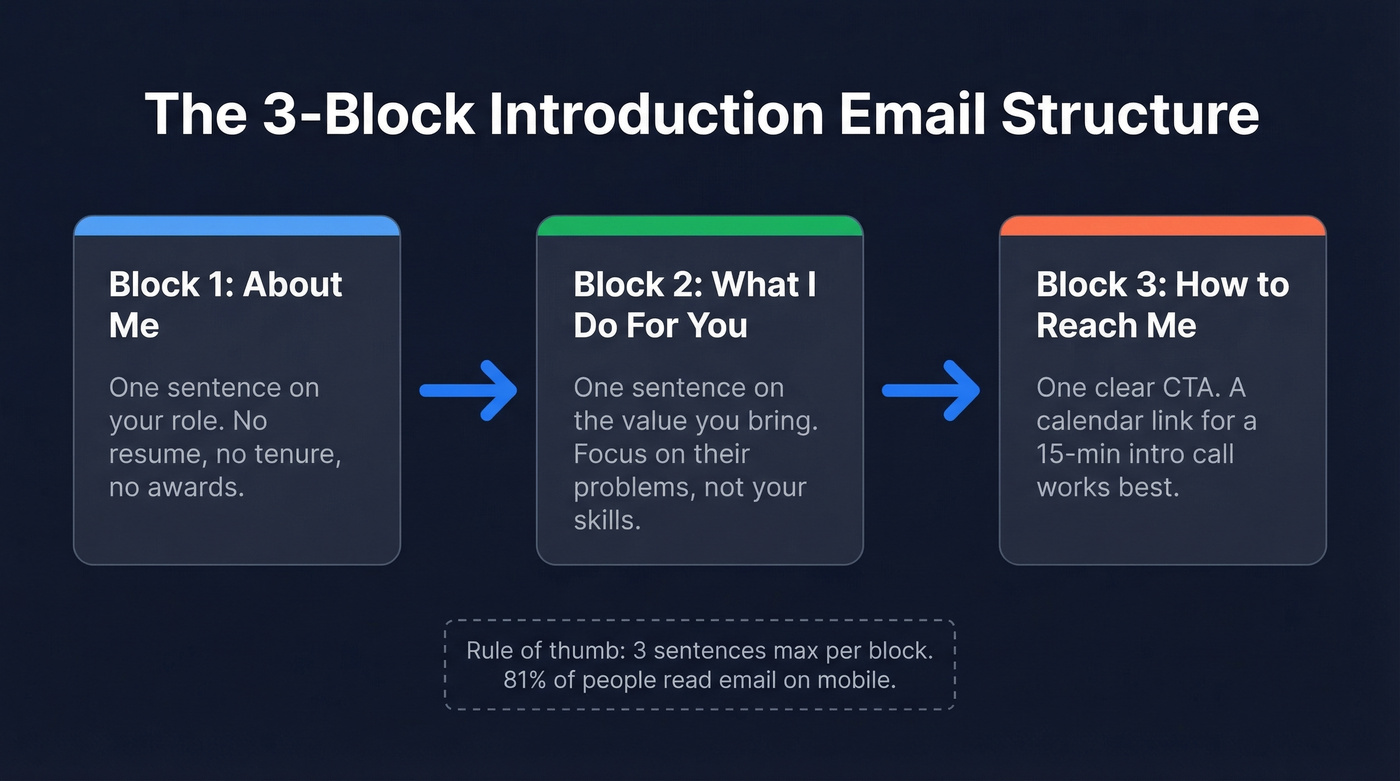 The 3-Block Introduction Email Structure

Block 1: About Me

One sentence on your role. No resume, no tenure, no awards.

Block 2: What I Do For You

One sentence on the value you bring. Focus on their problems, not your skills.

Block 3: How to Reach Me

One clear CTA. A calendar link for a 15-min intro call works best.

Rule of thumb: 3 sentences max per block.
81% of people read email on mobile.